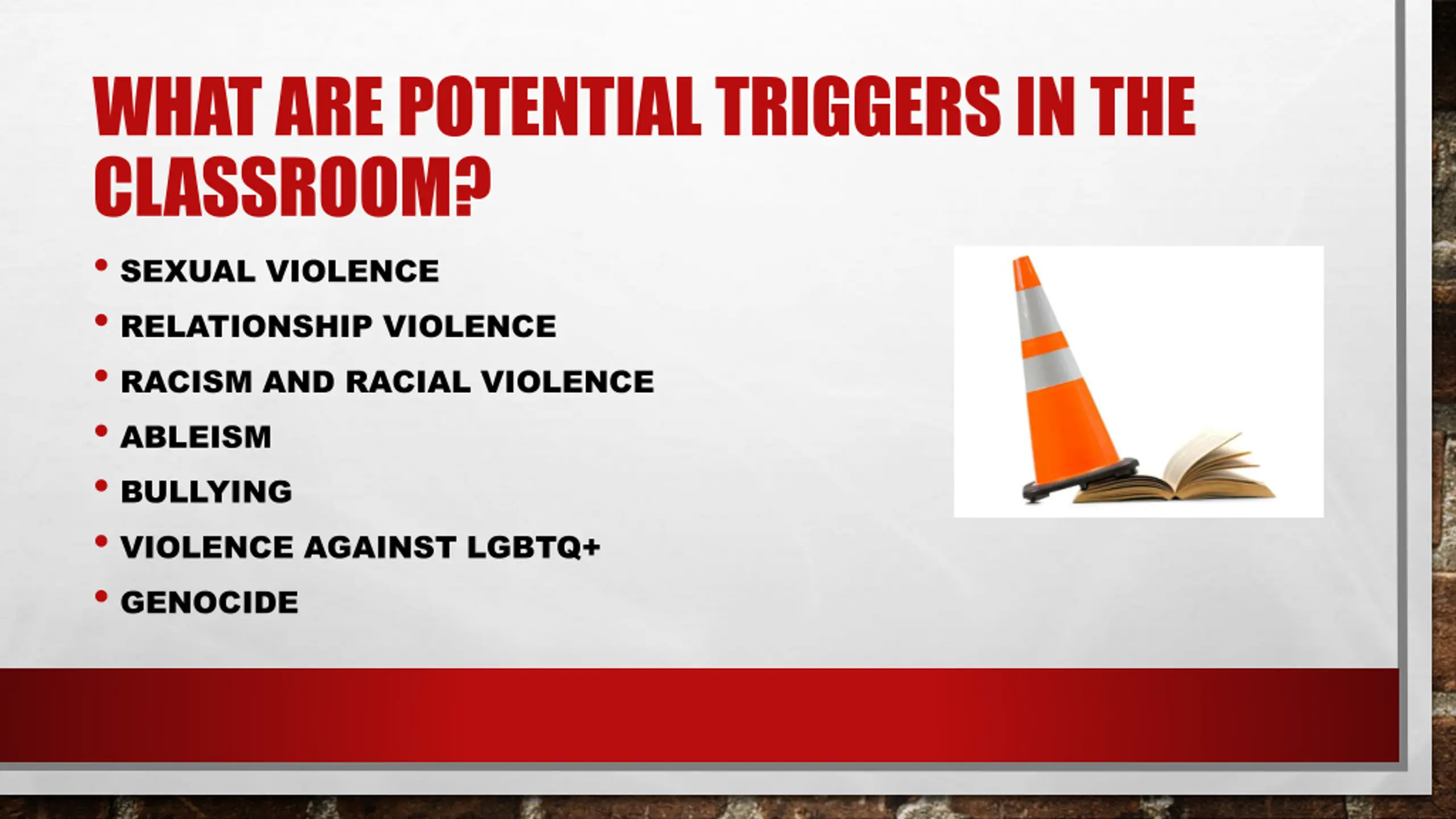 WHAT ARE POTENTIAL TRIGGERS IN THE CLASSROOM?

• SEXUAL VIOLENCE
• RELATIONSHIP VIOLENCE
• RACISM AND RACIAL VIOLENCE
• ABLEISM
• BULLYING
• VIOLENCE AGAINST LGBTQ+
• GENOCIDE